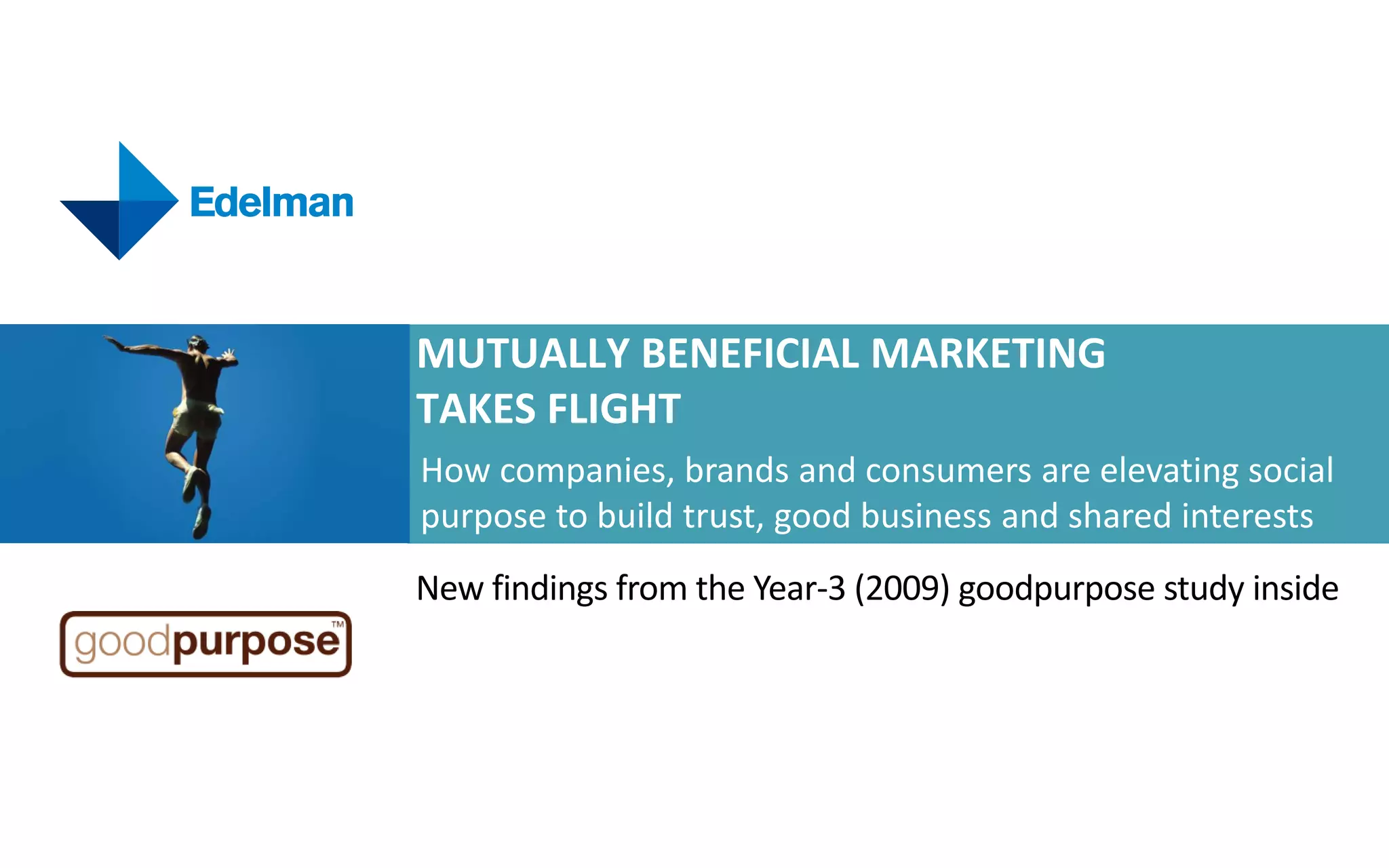 Edelman

MUTUALLY BENEFICIAL MARKETING TAKES FLIGHT

How companies, brands and consumers are elevating social purpose to build trust, good business and shared interests

New findings from the Year-3 (2009) goodpurpose study inside

goodpurpose™